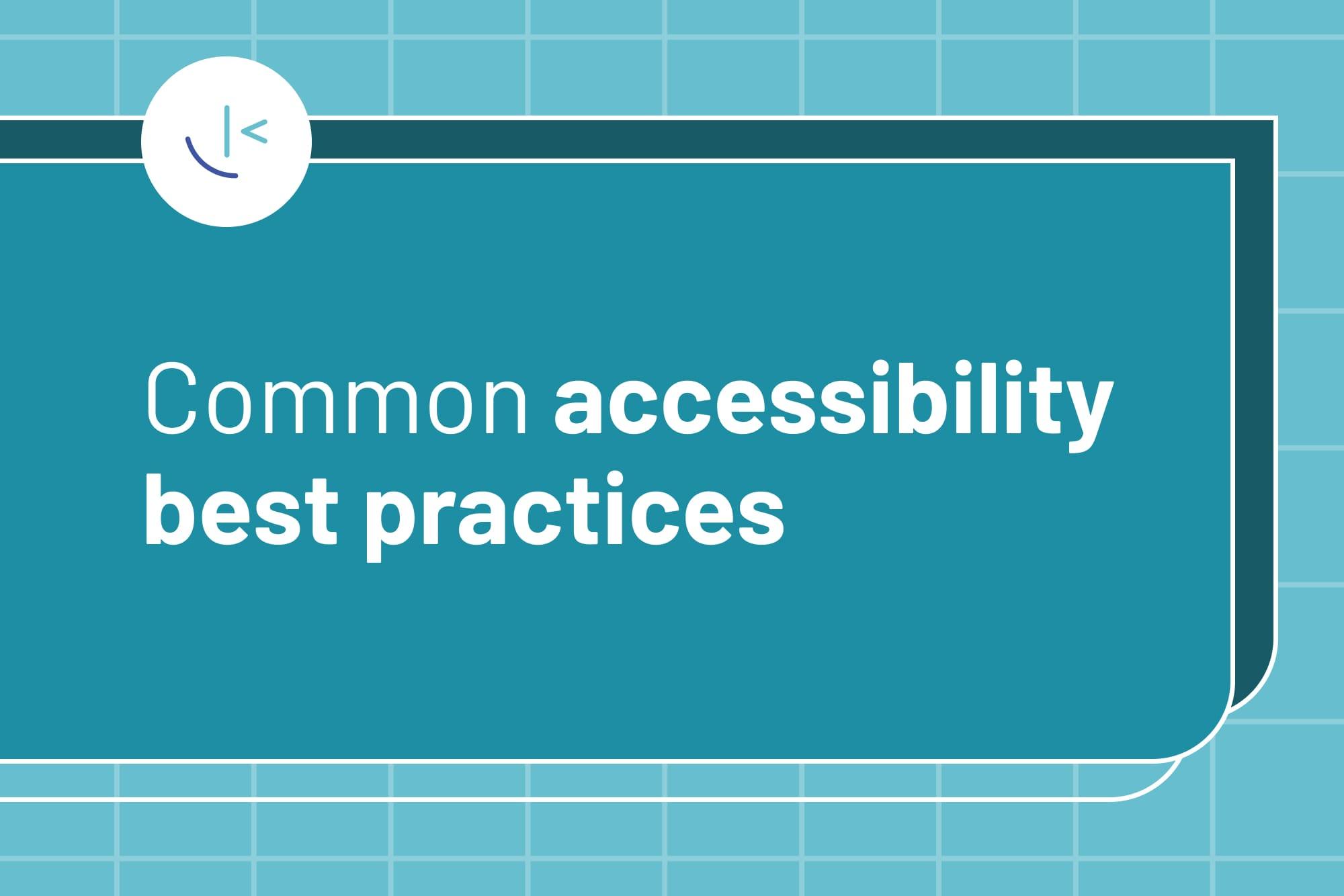 Common accessibility best practices